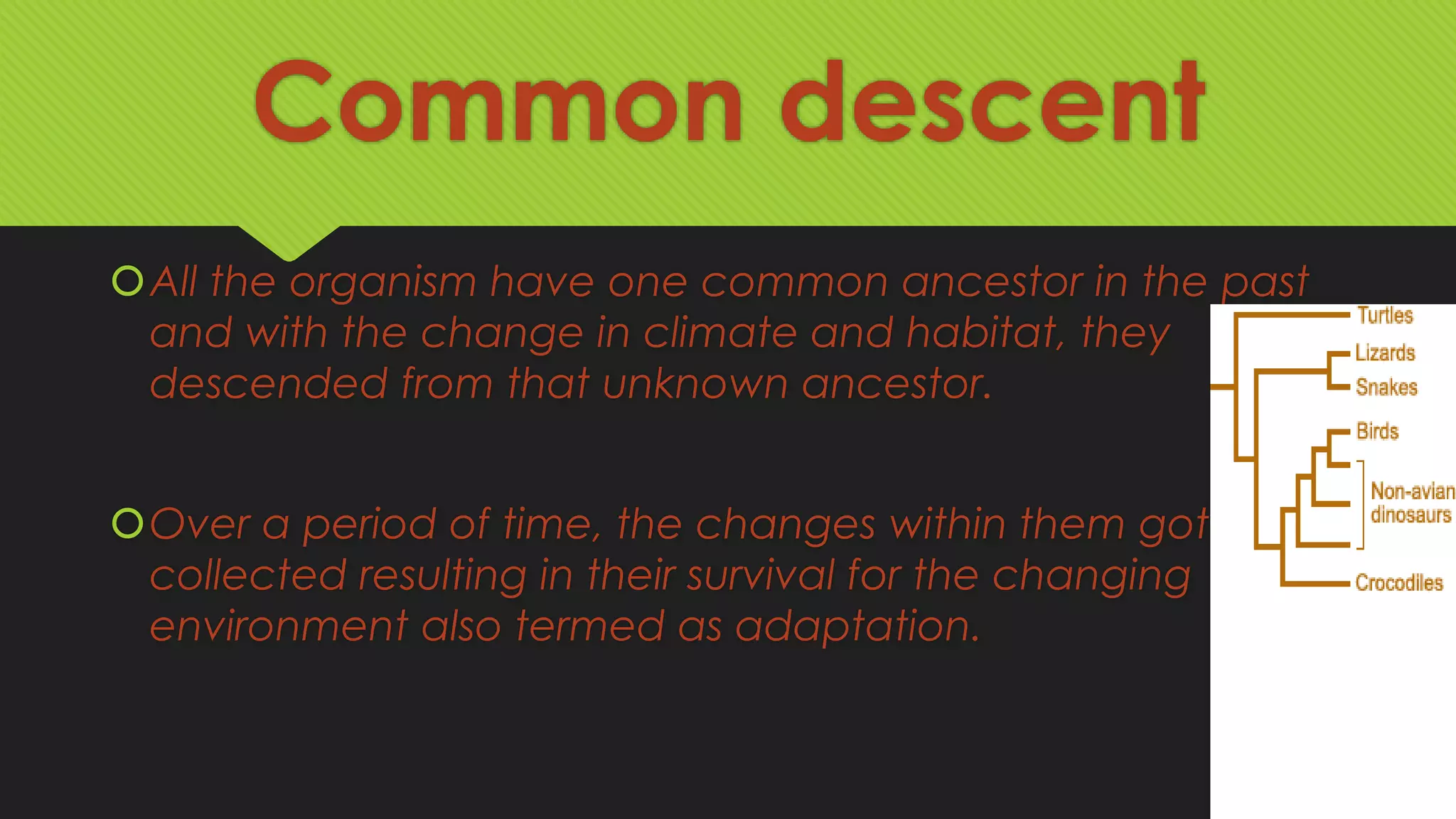 Common descent

All the organism have one common ancestor in the past and with the change in climate and habitat, they descended from that unknown ancestor.

Over a period of time, the changes within them got collected resulting in their survival for the changing environment also termed as adaptation.

Turtles
Lizards
Snakes
Birds
Non-avian dinosaurs
Crocodiles